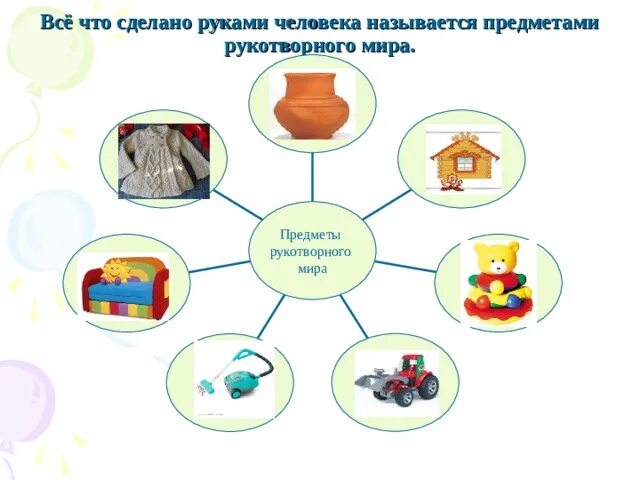 Всё что сделано руками человека называется предметами рукотворного мира.

Предметы рукотворного мира